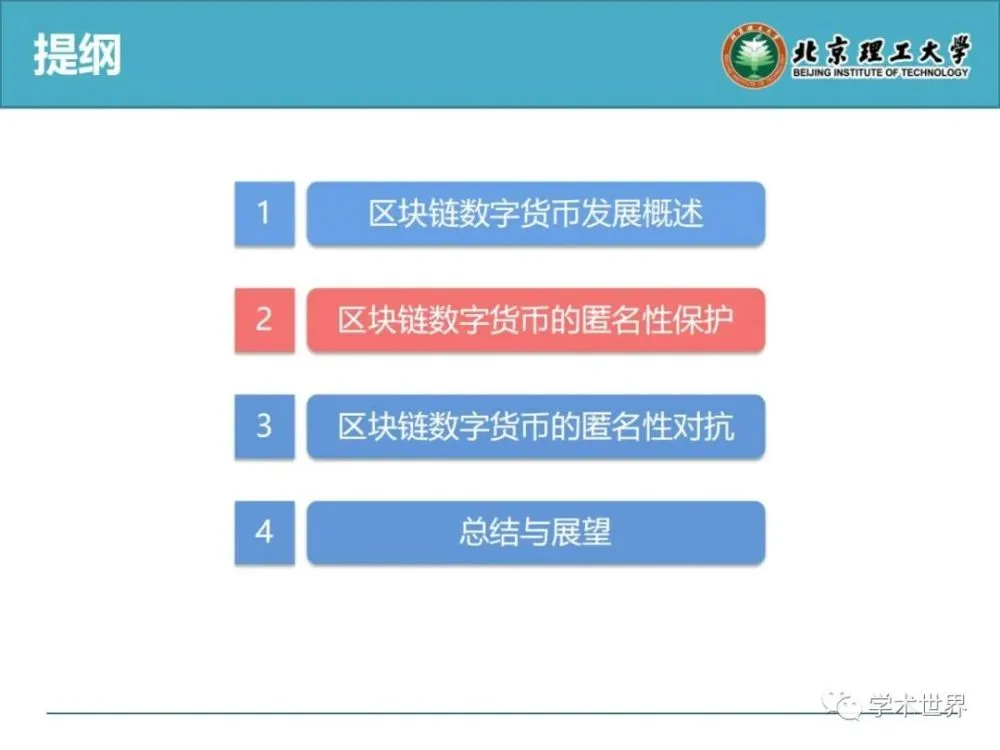 提纲

北京理工大学
BEIJING INSTITUTE OF TECHNOLOGY

1 区块链数字货币发展概述

2 区块链数字货币的匿名性保护

3 区块链数字货币的匿名性对抗

4 总结与展望

学术世界